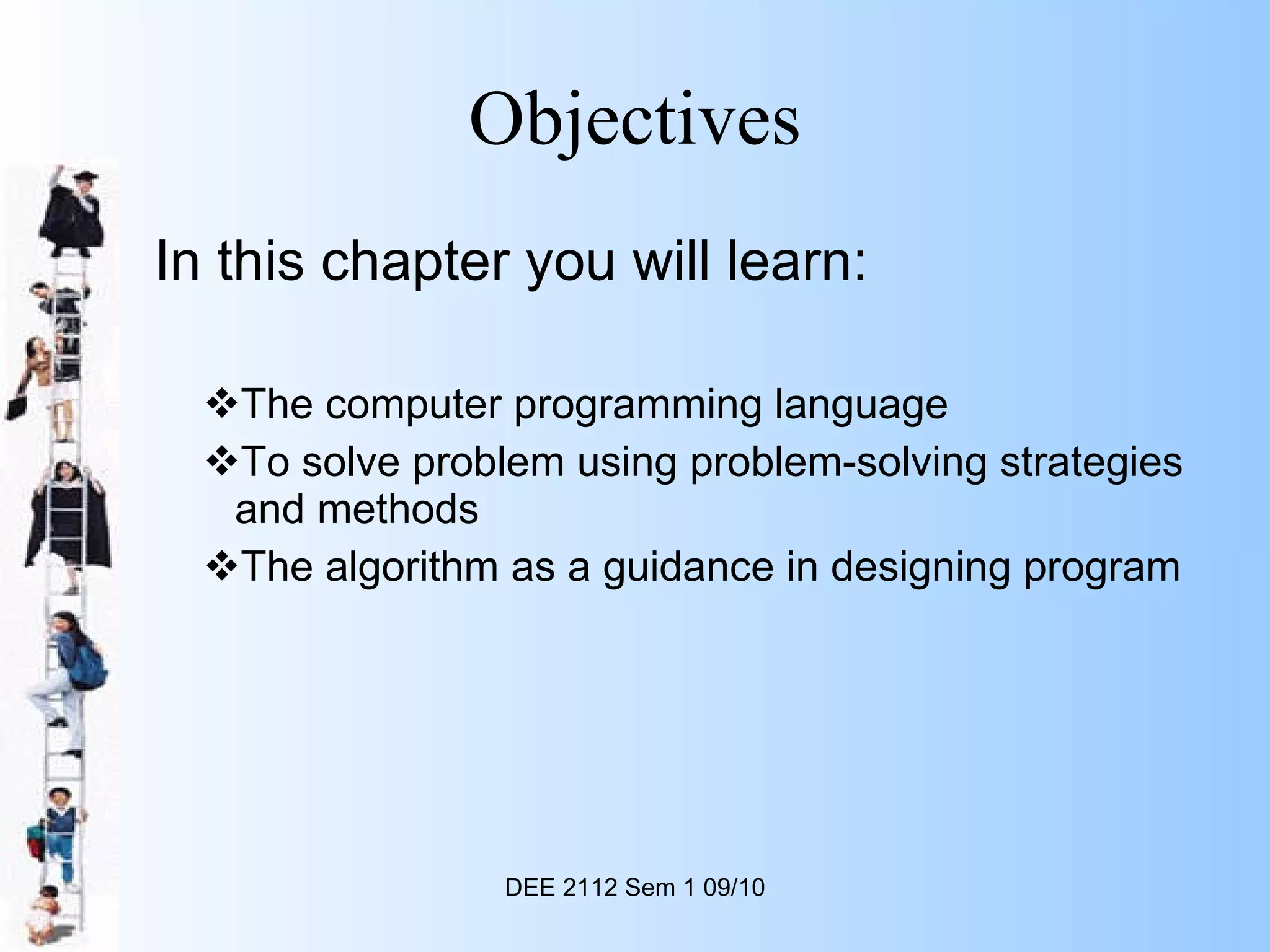 Objectives

In this chapter you will learn:

❖The computer programming language
❖To solve problem using problem-solving strategies and methods
❖The algorithm as a guidance in designing program

DEE 2112 Sem 1 09/10